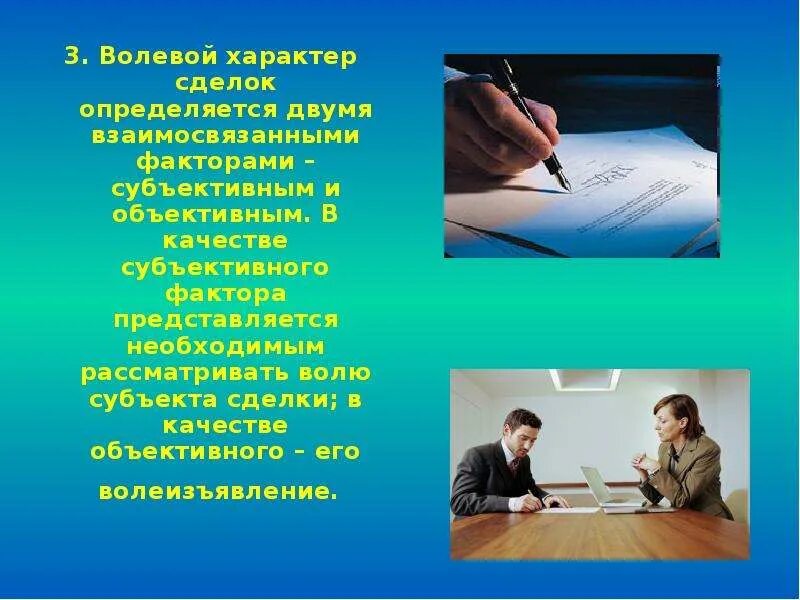 3. Волевой характер сделок определяется двумя взаимосвязанными факторами – субъективным и объективным. В качестве субъективного фактора представляется необходимым рассматривать волю субъекта сделки; в качестве объективного – его

волеизъявление.